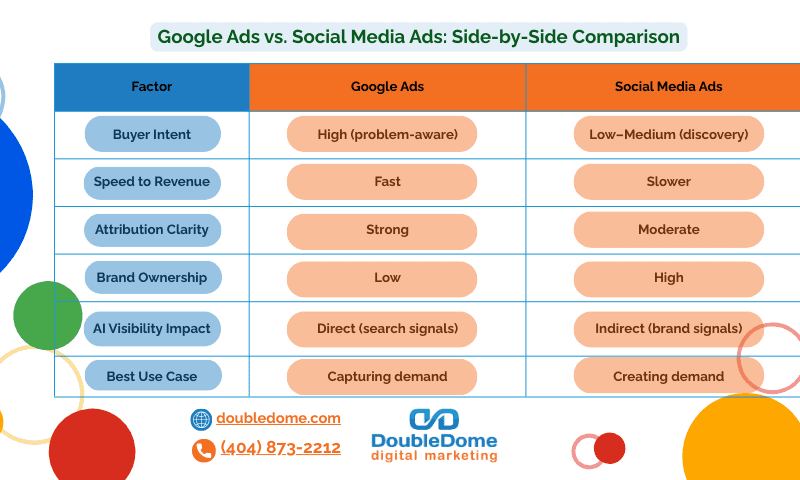 Google Ads vs. Social Media Ads: Side-by-Side Comparison

| Factor | Google Ads | Social Media Ads |
|---|---|---|
| Buyer Intent | High (problem-aware) | Low–Medium (discovery) |
| Speed to Revenue | Fast | Slower |
| Attribution Clarity | Strong | Moderate |
| Brand Ownership | Low | High |
| AI Visibility Impact | Direct (search signals) | Indirect (brand signals) |
| Best Use Case | Capturing demand | Creating demand |

doubledome.com

(404) 873-2212

DoubleDome
digital marketing